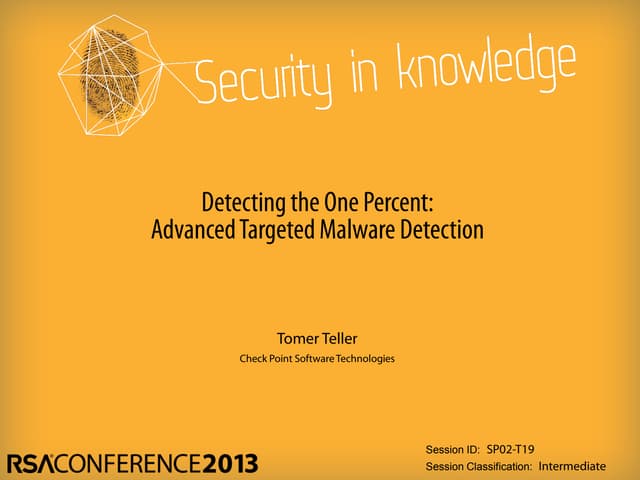 Security in knowledge

Detecting the One Percent:
Advanced Targeted Malware Detection

Tomer Teller
Check Point Software Technologies

RSACONFERENCE2013

Session ID: SP02-T19
Session Classification: Intermediate